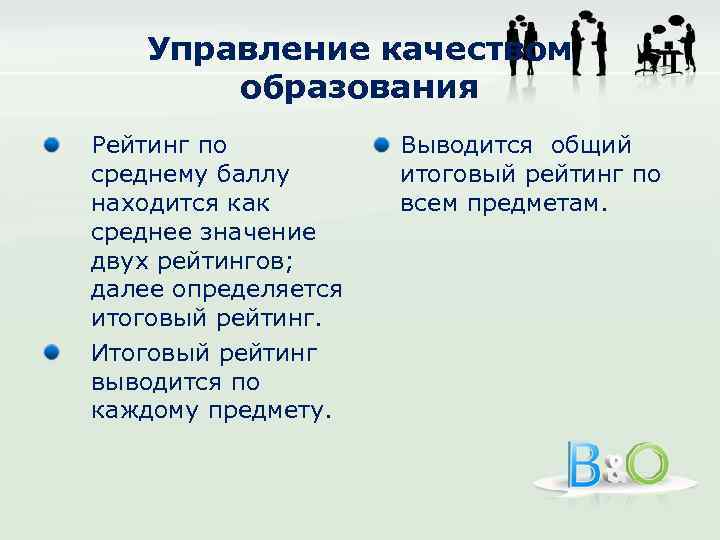 Управление качеством образования

Рейтинг по среднему баллу находится как среднее значение двух рейтингов; далее определяется итоговый рейтинг.

Итоговый рейтинг выводится по каждому предмету.

Выводится общий итоговый рейтинг по всем предметам.

B&O